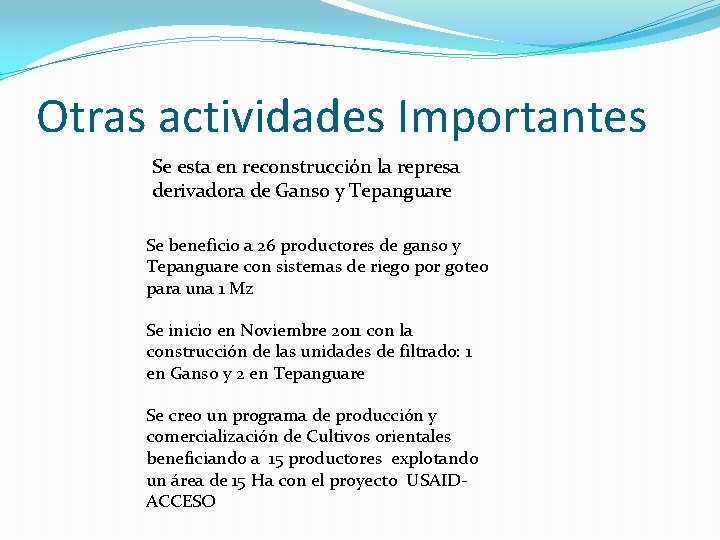 Otras actividades Importantes

Se esta en reconstrucción la represa derivadora de Ganso y Tepanguare

Se beneficio a 26 productores de ganso y Tepanguare con sistemas de riego por goteo para una 1 Mz

Se inicio en Noviembre 2011 con la construcción de las unidades de filtrado: 1 en Ganso y 2 en Tepanguare

Se creo un programa de producción y comercialización de Cultivos orientales beneficiando a 15 productores explotando un área de 15 Ha con el proyecto USAID-ACCESO